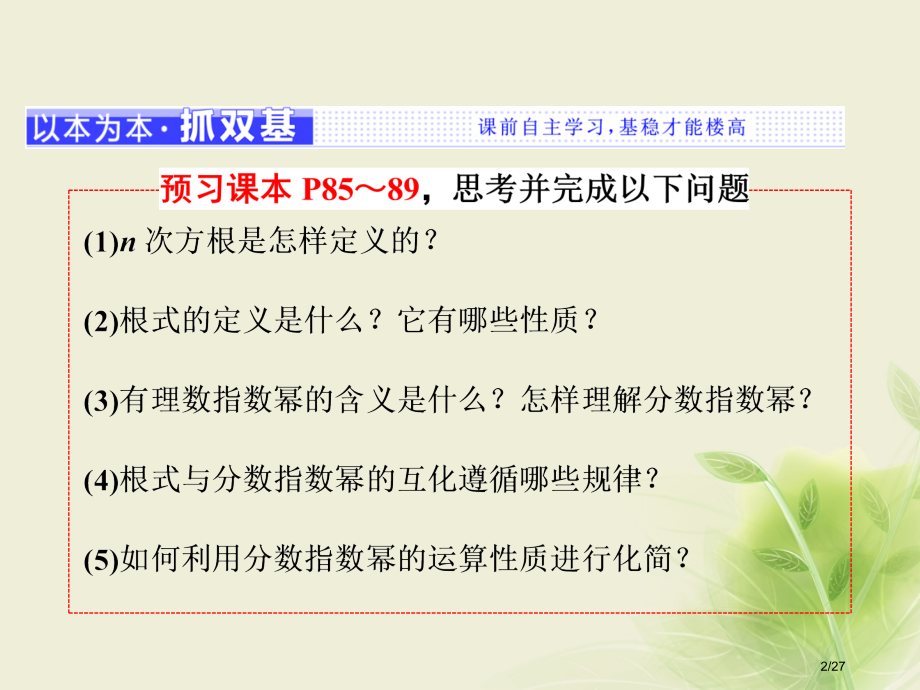 以本为本·抓双基

课前自主学习，基稳才能楼高

预习课本 P85～89，思考并完成以下问题

(1)$n$ 次方根是怎样定义的？

(2)根式的定义是什么？它有哪些性质？

(3)有理数指数幂的含义是什么？怎样理解分数指数幂？

(4)根式与分数指数幂的互化遵循哪些规律？

(5)如何利用分数指数幂的运算性质进行化简？

2/27